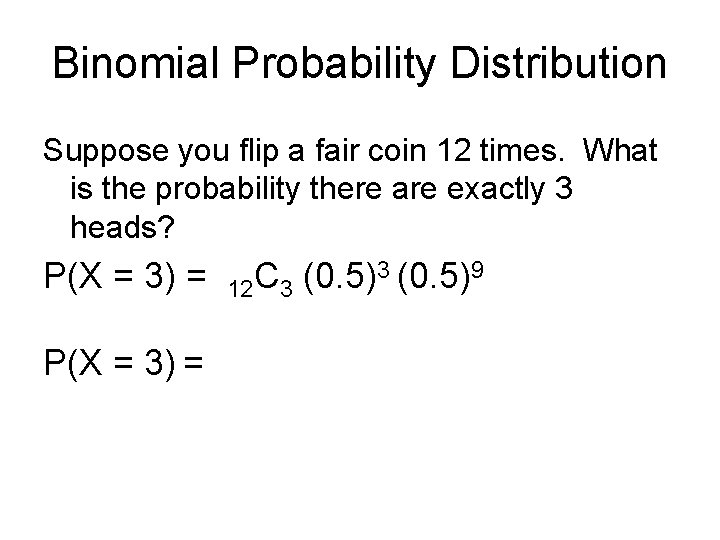 Binomial Probability Distribution

Suppose you flip a fair coin 12 times. What is the probability there are exactly 3 heads?

$P(X = 3) = {}_{12}C_3 (0.5)^3 (0.5)^9$

$P(X = 3) =$